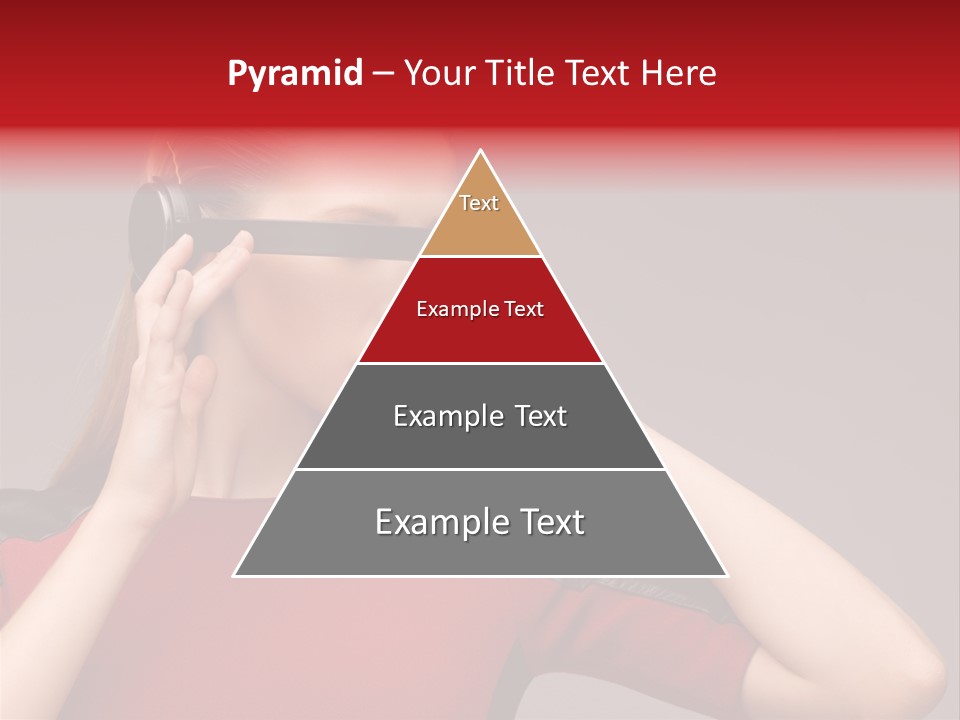 Pyramid – Your Title Text Here

Text

Example Text

Example Text

Example Text